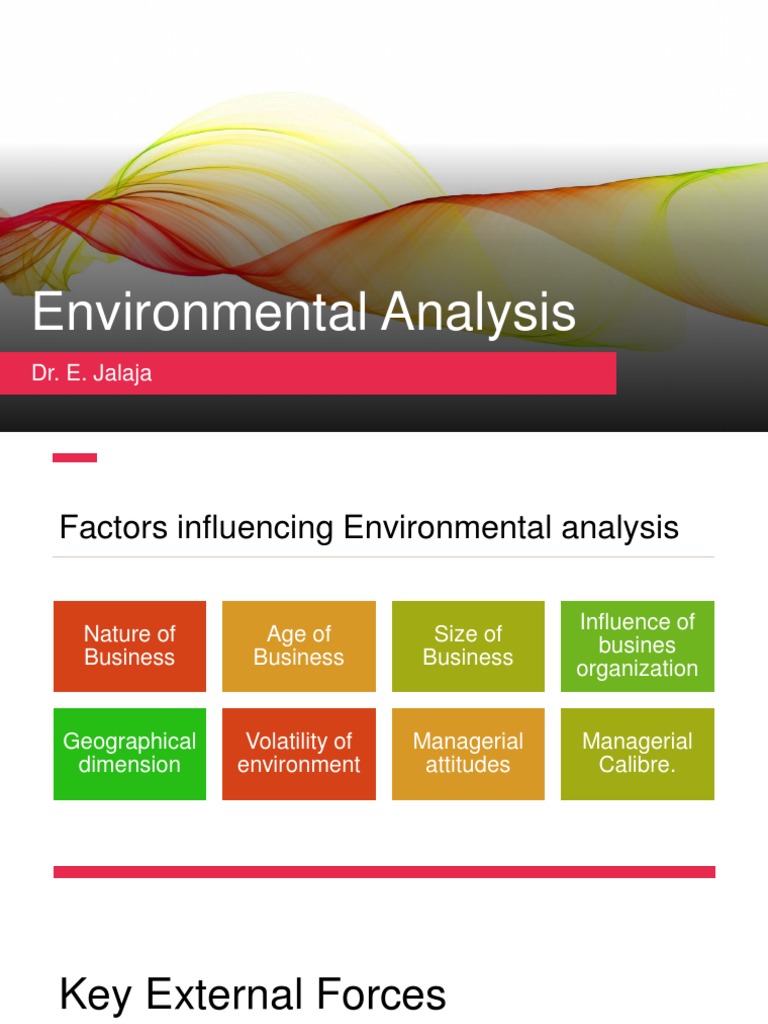 Environmental Analysis

Dr. E. Jalaja

Factors influencing Environmental analysis

Nature of Business

Age of Business

Size of Business

Influence of busines organization

Geographical dimension

Volatility of environment

Managerial attitudes

Managerial Calibre.

Key External Forces